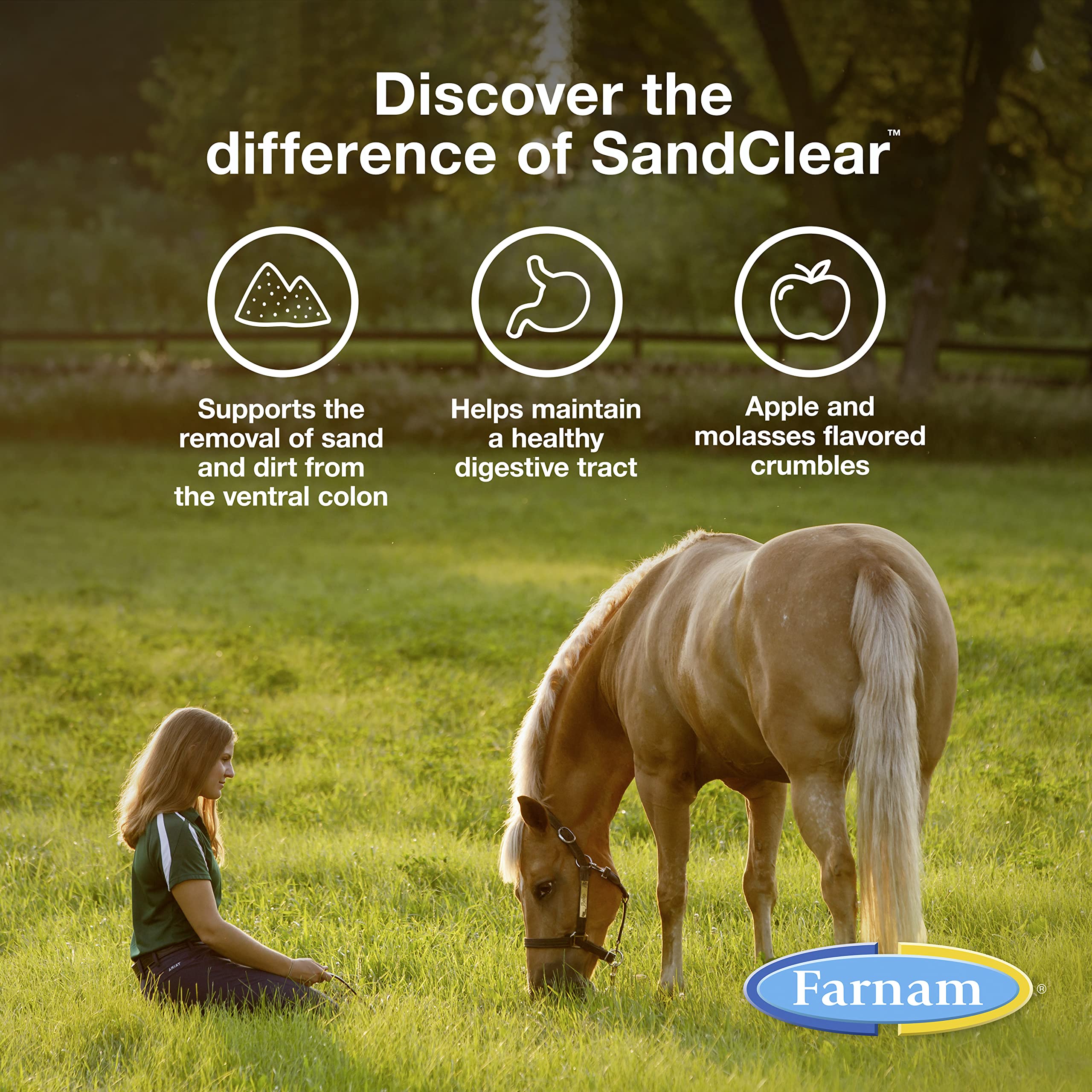 Discover the difference of SandClear™

Supports the removal of sand and dirt from the ventral colon

Helps maintain a healthy digestive tract

Apple and molasses flavored crumbles

ARIAT

Farnam®